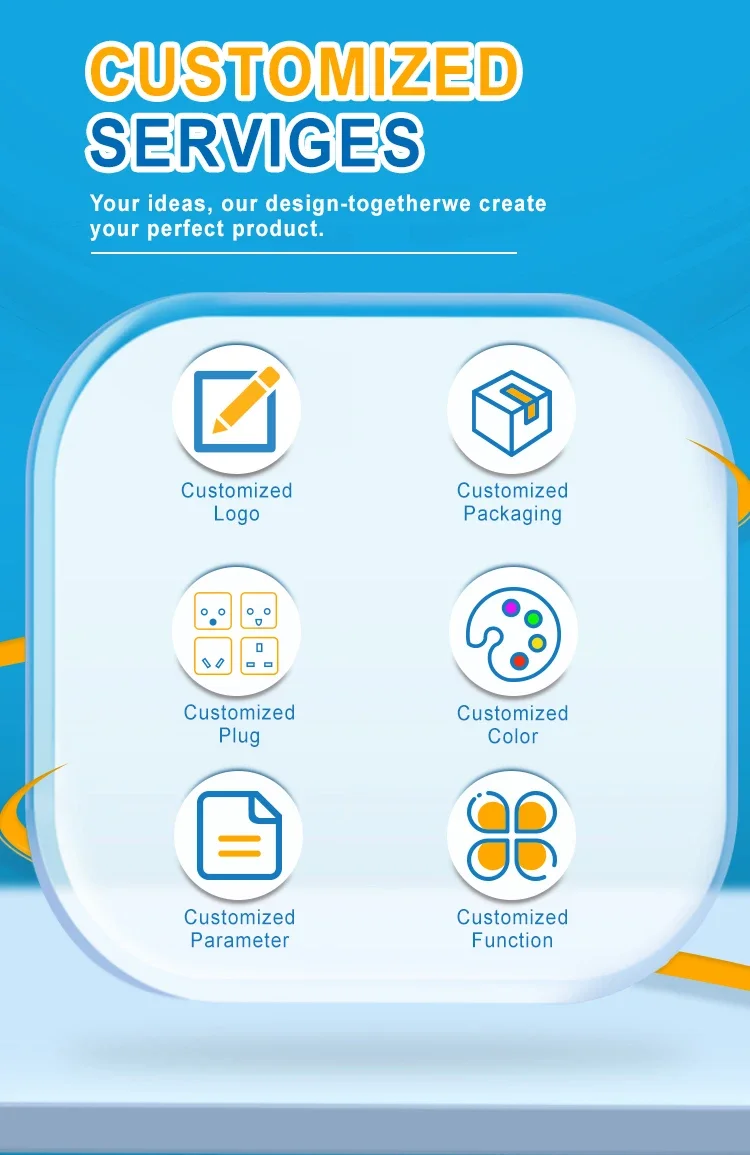 CUSTOMIZED SERVIGES

Your ideas, our design-togetherwe create your perfect product.

Customized Logo

Customized Packaging

Customized Plug

Customized Color

Customized Parameter

Customized Function